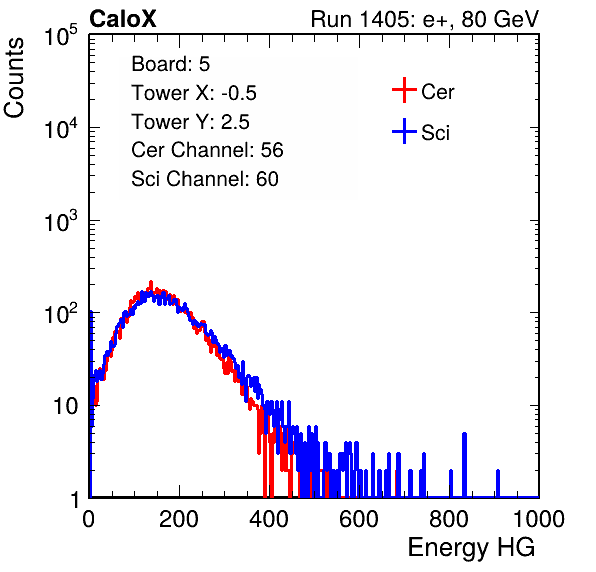 CaloX
Run 1405: e+, 80 GeV

Counts

$10^5$
$10^4$
$10^3$
$10^2$
10
1

Board: 5
Tower X: -0.5
Tower Y: 2.5
Cer Channel: 56
Sci Channel: 60

Cer
Sci

0
200
400
600
800
1000

Energy HG